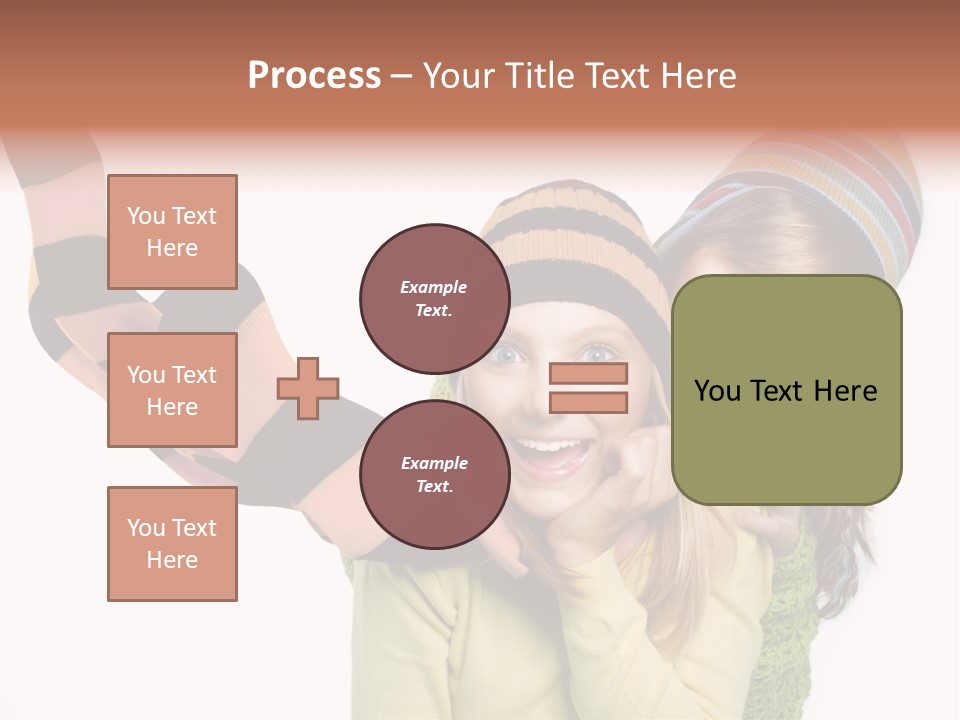 Process – Your Title Text Here

You Text Here

You Text Here

You Text Here

Example Text.

Example Text.

You Text Here